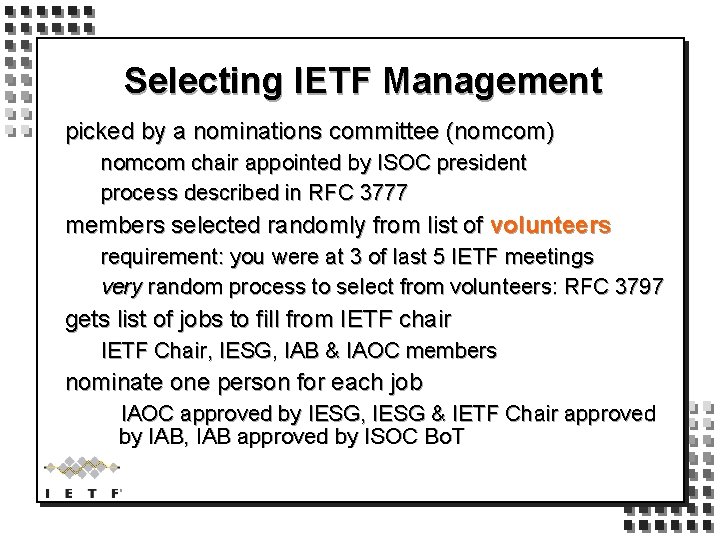 Selecting IETF Management

picked by a nominations committee (nomcom)

nomcom chair appointed by ISOC president

process described in RFC 3777

members selected randomly from list of volunteers

requirement: you were at 3 of last 5 IETF meetings

very random process to select from volunteers: RFC 3797

gets list of jobs to fill from IETF chair

IETF Chair, IESG, IAB & IAOC members

nominate one person for each job

IAOC approved by IESG, IESG & IETF Chair approved by IAB, IAB approved by ISOC BoT

I E T F